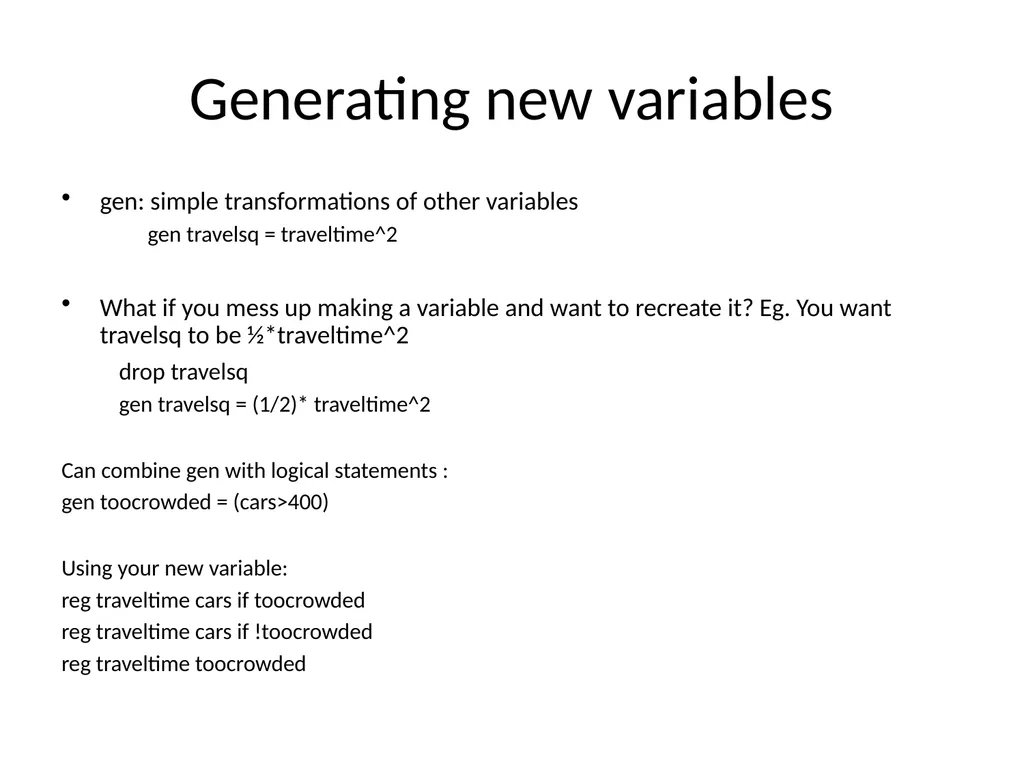 Generating new variables

• gen: simple transformations of other variables

gen travelsq = traveltime^2

• What if you mess up making a variable and want to recreate it? Eg. You want travelsq to be ½*traveltime^2

drop travelsq

gen travelsq = (1/2)* traveltime^2

Can combine gen with logical statements :
gen toocrowded = (cars>400)

Using your new variable:
reg traveltime cars if toocrowded
reg traveltime cars if !toocrowded
reg traveltime toocrowded